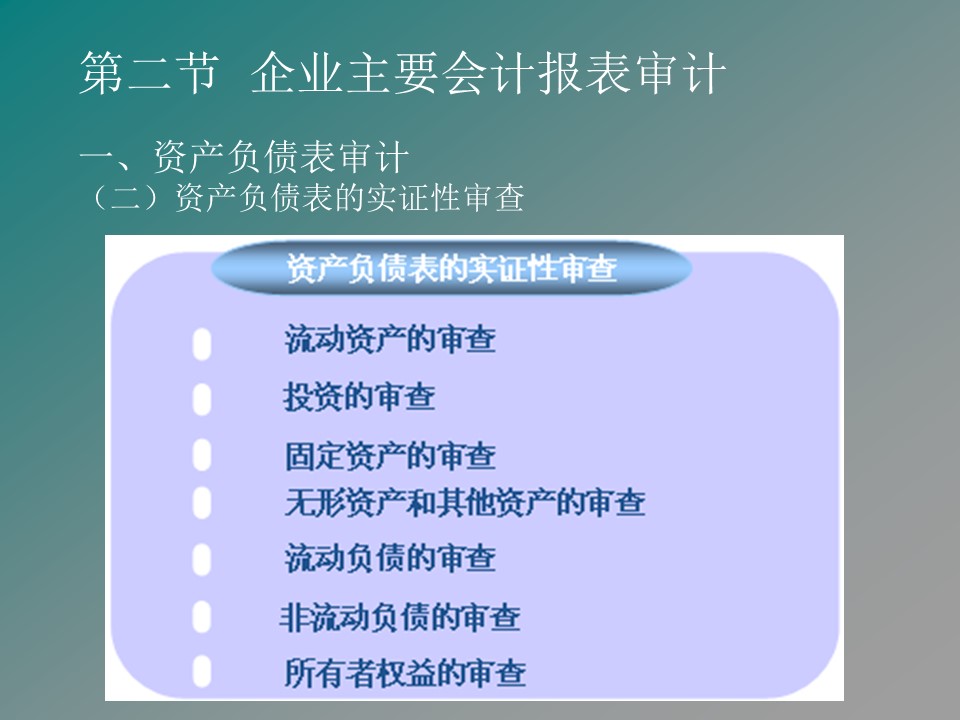 第二节 企业主要会计报表审计

一、资产负债表审计

（二）资产负债表的实证性审查

资产负债表的实证性审查

流动资产的审查

投资的审查

固定资产的审查

无形资产和其他资产的审查

流动负债的审查

非流动负债的审查

所有者权益的审查